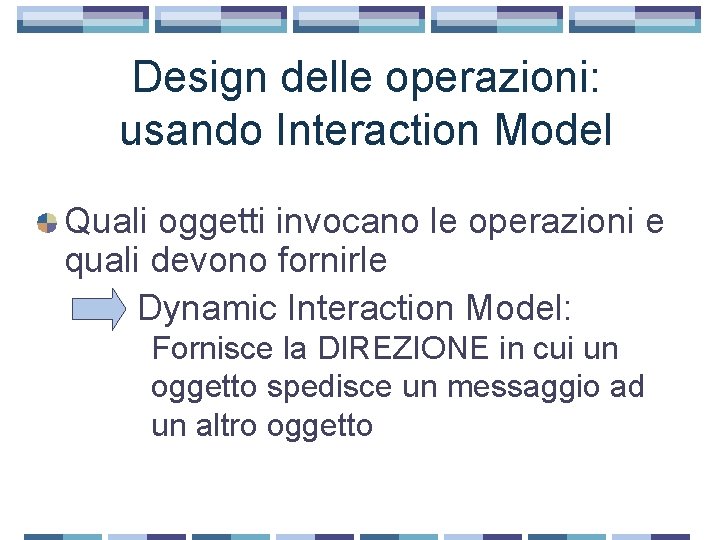 Design delle operazioni: usando Interaction Model

Quali oggetti invocano le operazioni e quali devono fornirle

Dynamic Interaction Model:
Fornisce la DIREZIONE in cui un oggetto spedisce un messaggio ad un altro oggetto